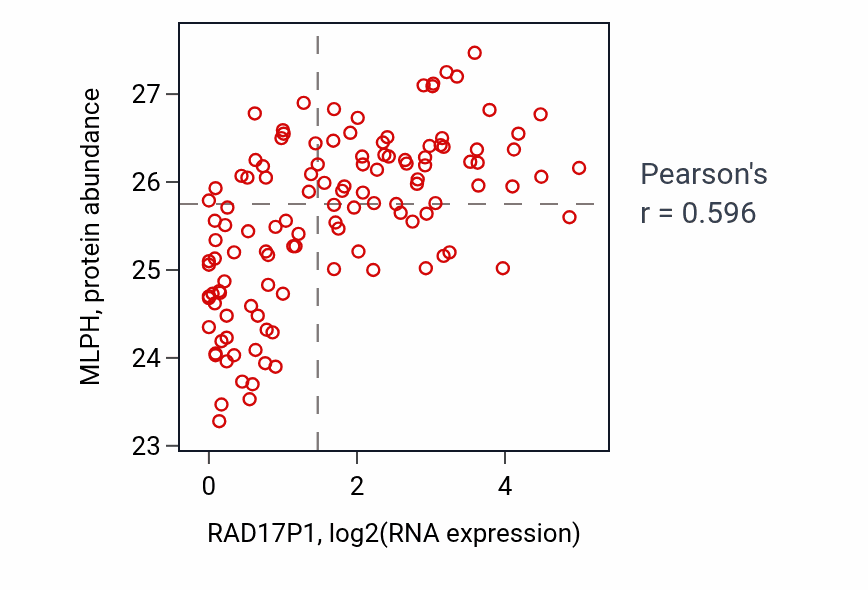 MLPH, protein abundance

27
26
25
24
23

0
2
4

RAD17P1, log2(RNA expression)

Pearson's
r = 0.596